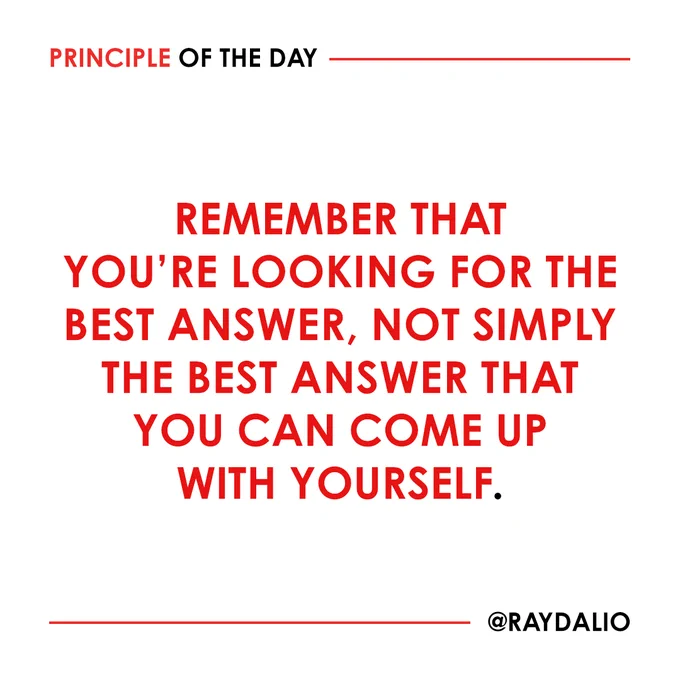 PRINCIPLE OF THE DAY

REMEMBER THAT YOU'RE LOOKING FOR THE BEST ANSWER, NOT SIMPLY THE BEST ANSWER THAT YOU CAN COME UP WITH YOURSELF.

@RAYDALIO